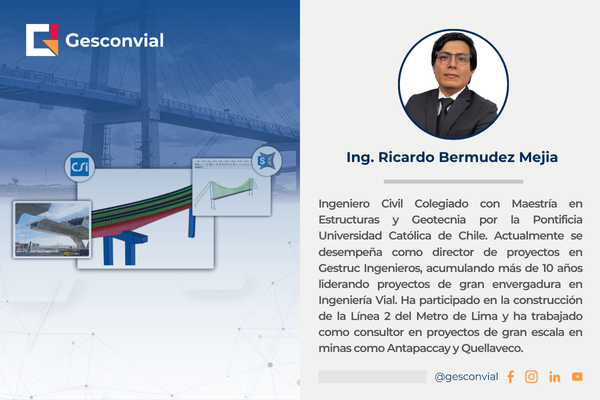 Gesconvial

CSi

S

Ing. Ricardo Bermudez Mejia

Ingeniero Civil Colegiado con Maestría en Estructuras y Geotecnia por la Pontificia Universidad Católica de Chile. Actualmente se desempeña como director de proyectos en Gestruc Ingenieros, acumulando más de 10 años liderando proyectos de gran envergadura en Ingeniería Vial. Ha participado en la construcción de la Línea 2 del Metro de Lima y ha trabajado como consultor en proyectos de gran escala en minas como Antapaccay y Quellaveco.

@gesconvial